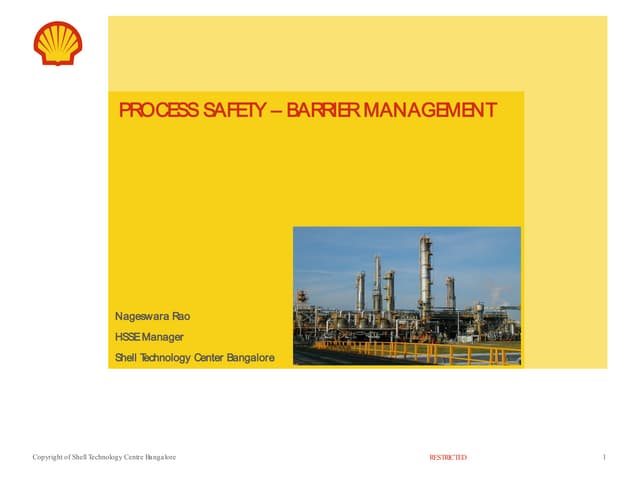 PROCESS SAFETY – BARRIER MANAGEMENT

Nageswara Rao

HSSE Manager

Shell Technology Center Bangalore

Copyright of Shell Technology Centre Bangalore

RESTRICTED

1